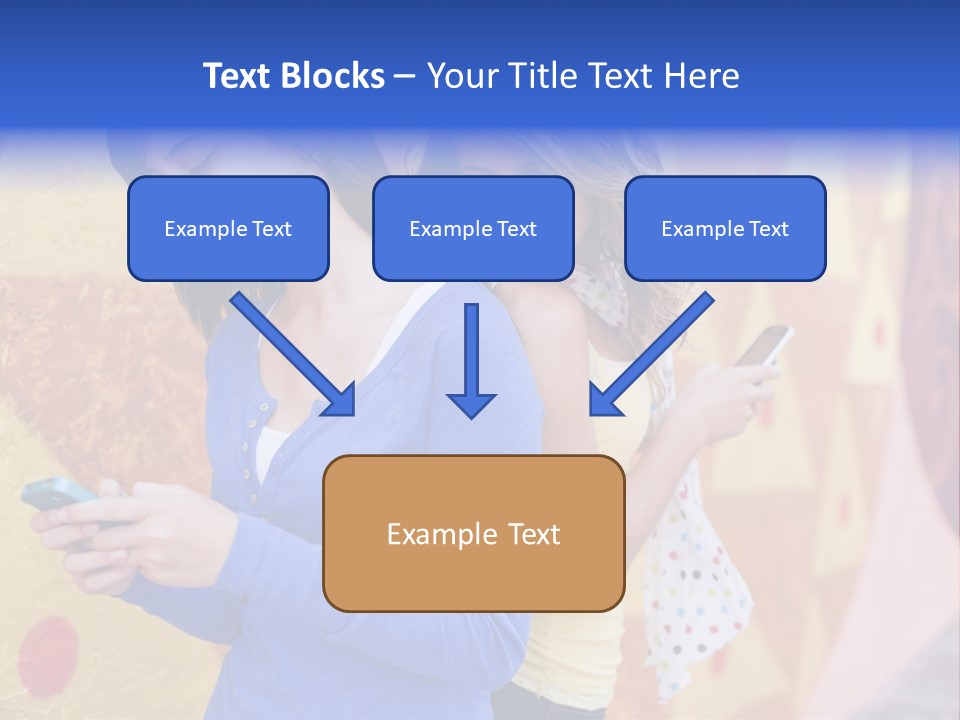 Text Blocks – Your Title Text Here

Example Text

Example Text

Example Text

Example Text